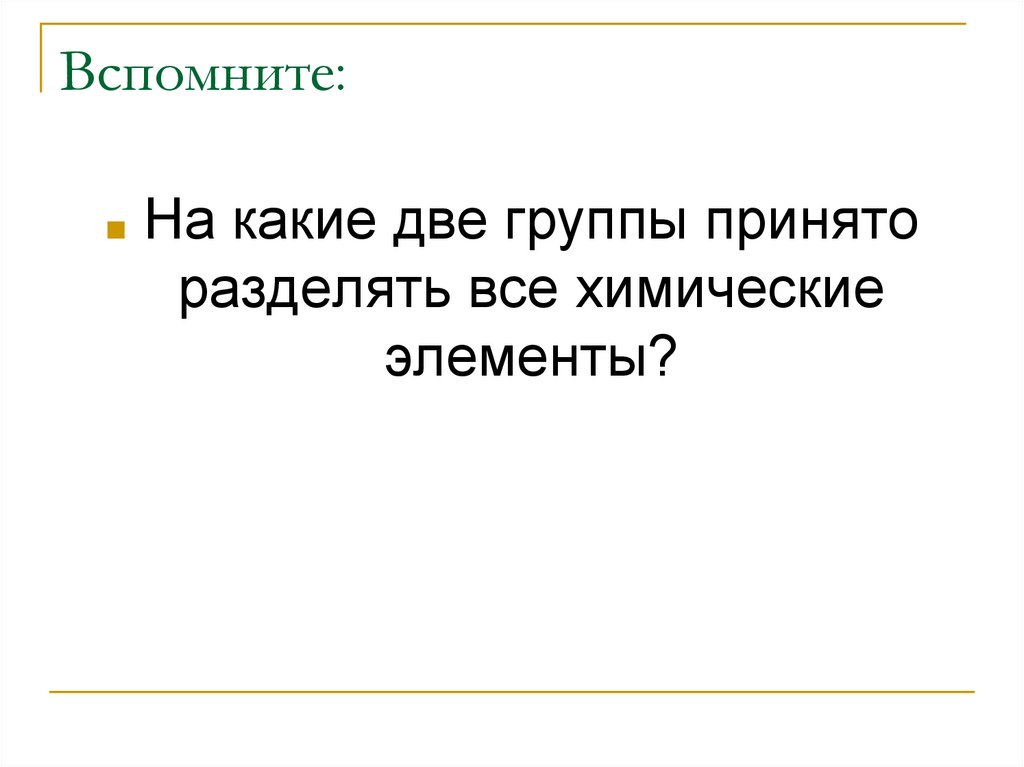 Вспомните:

На какие две группы принято разделять все химические элементы?